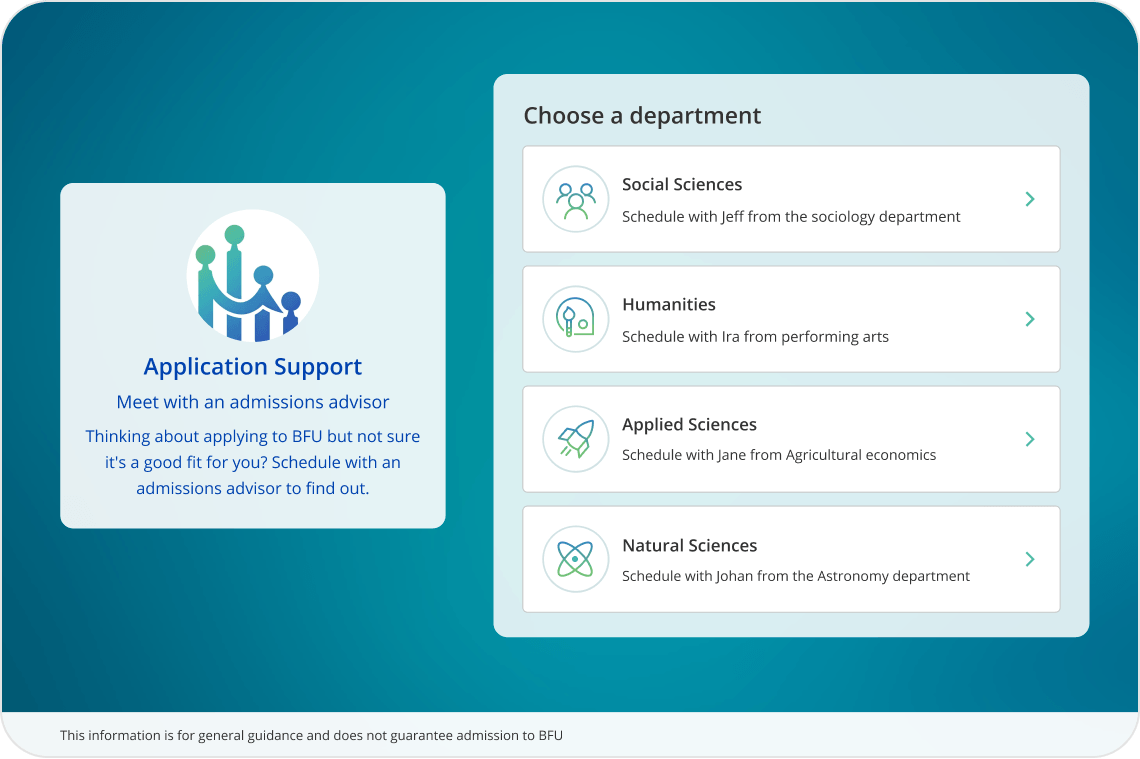 Application Support

Meet with an admissions advisor

Thinking about applying to BFU but not sure it's a good fit for you? Schedule with an admissions advisor to find out.

Choose a department

Social Sciences
Schedule with Jeff from the sociology department

Humanities
Schedule with Ira from performing arts

Applied Sciences
Schedule with Jane from Agricultural economics

Natural Sciences
Schedule with Johan from the Astronomy department

This information is for general guidance and does not guarantee admission to BFU